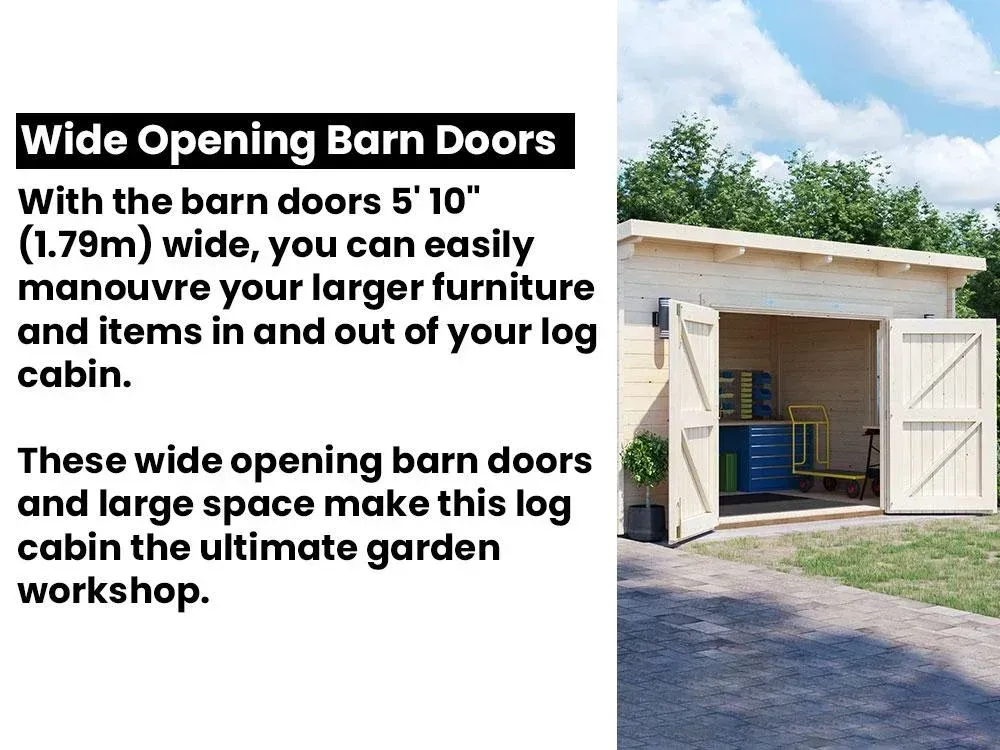 Wide Opening Barn Doors

With the barn doors 5' 10" (1.79m) wide, you can easily manouvre your larger furniture and items in and out of your log cabin.

These wide opening barn doors and large space make this log cabin the ultimate garden workshop.